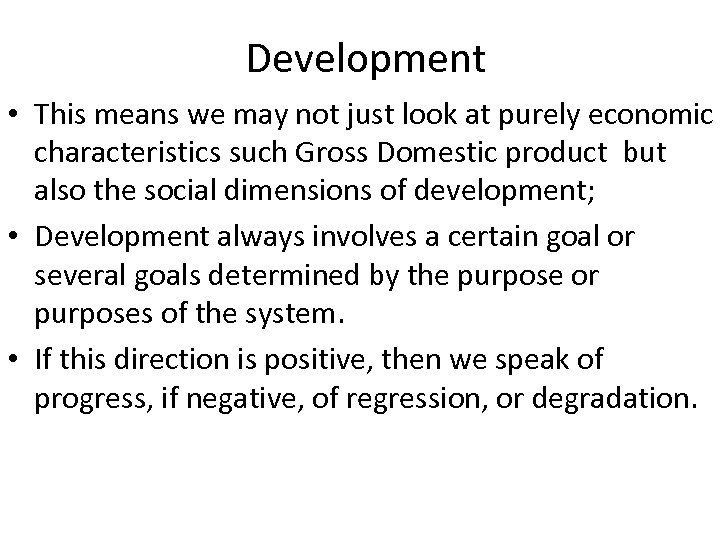 Development

• This means we may not just look at purely economic characteristics such Gross Domestic product but also the social dimensions of development;

• Development always involves a certain goal or several goals determined by the purpose or purposes of the system.

• If this direction is positive, then we speak of progress, if negative, of regression, or degradation.